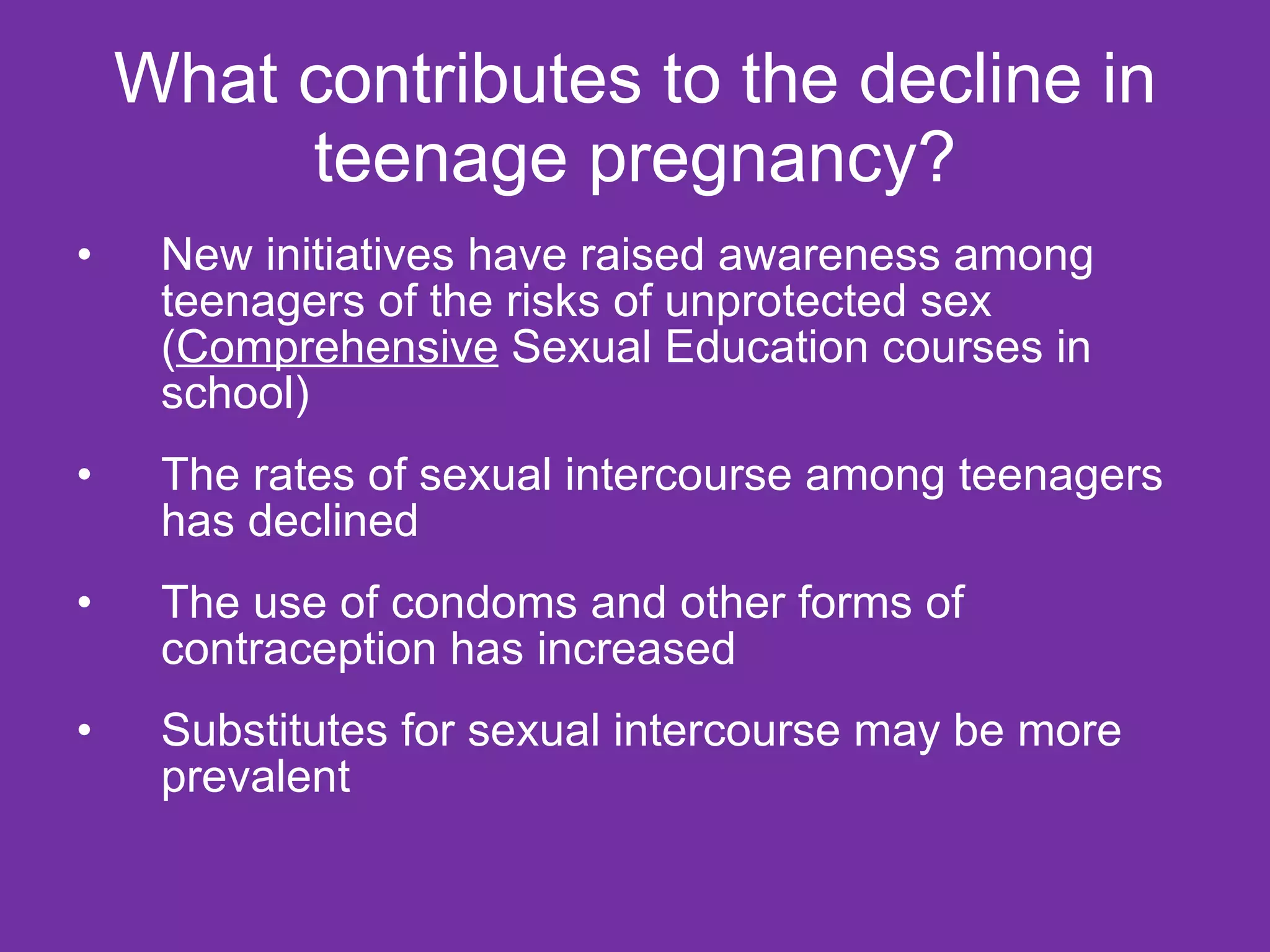 What contributes to the decline in teenage pregnancy?

• New initiatives have raised awareness among teenagers of the risks of unprotected sex (Comprehensive Sexual Education courses in school)

• The rates of sexual intercourse among teenagers has declined

• The use of condoms and other forms of contraception has increased

• Substitutes for sexual intercourse may be more prevalent